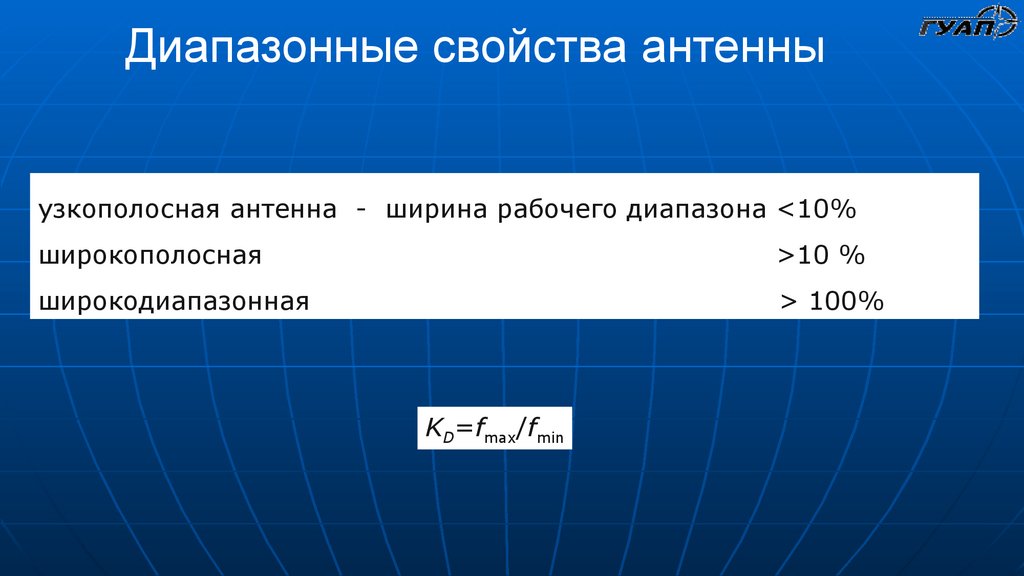 ГУАП

Диапазонные свойства антенны

узкополосная антенна - ширина рабочего диапазона <10%

широкополосная >10 %

широкодиапазонная > 100%

$K_D=f_{max}/f_{min}$